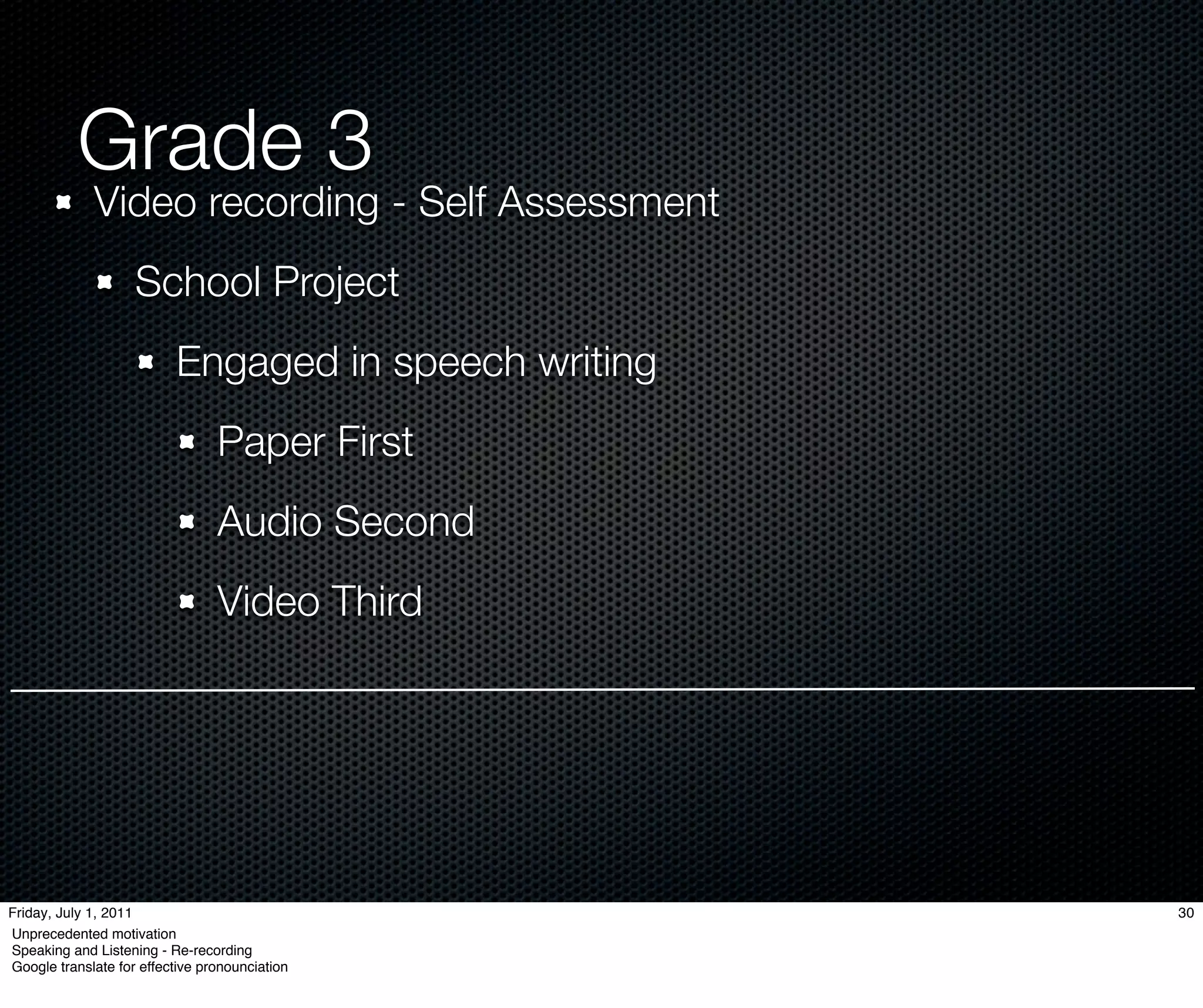 Grade 3

Video recording - Self Assessment

School Project

Engaged in speech writing

Paper First

Audio Second

Video Third

Friday, July 1, 2011

30

Unprecedented motivation
Speaking and Listening - Re-recording
Google translate for effective pronounciation